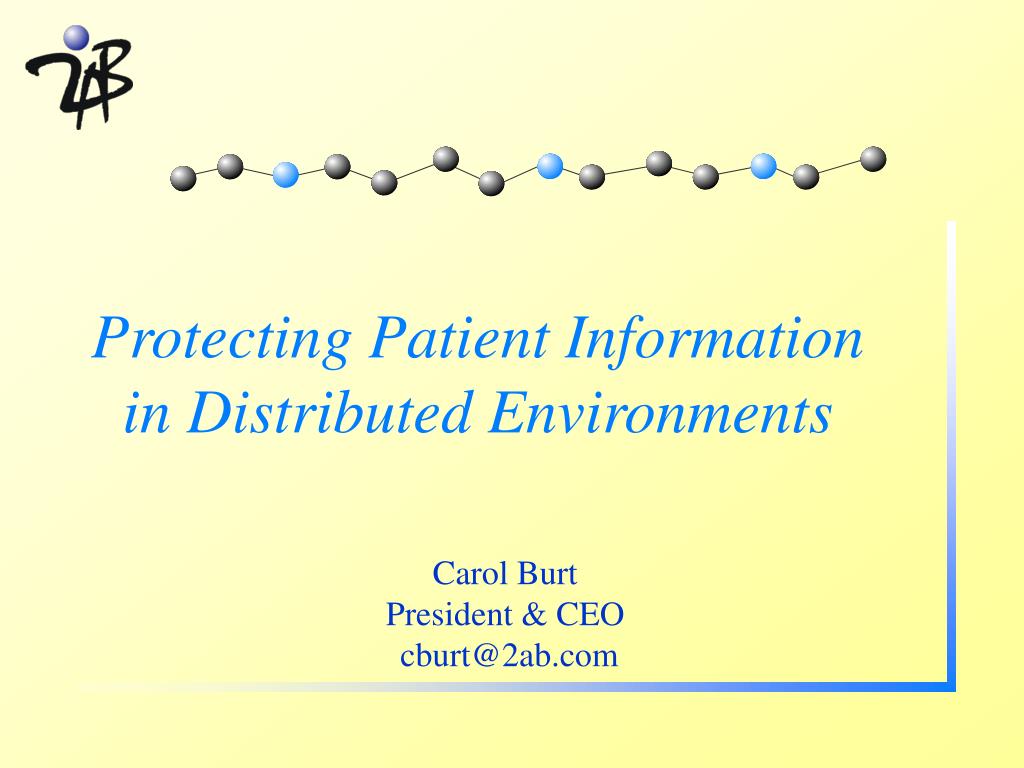 2AB

Protecting Patient Information in Distributed Environments

Carol Burt
President & CEO
cburt@2ab.com